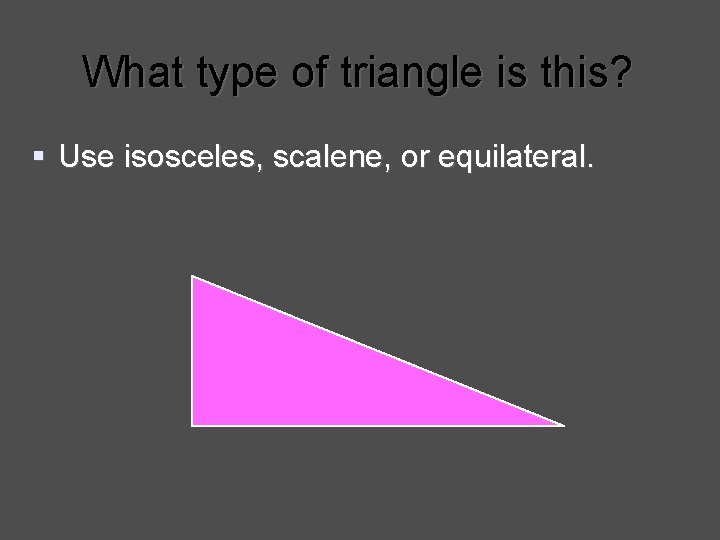 What type of triangle is this?

▪ Use isosceles, scalene, or equilateral.